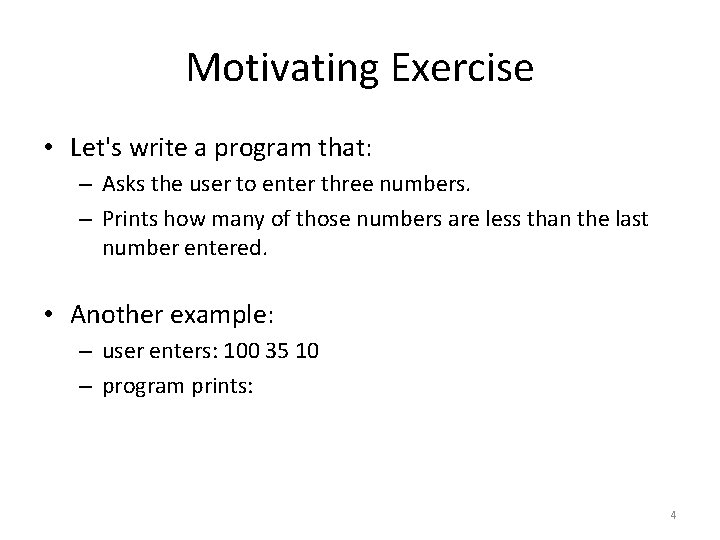 Motivating Exercise

• Let's write a program that:
– Asks the user to enter three numbers.
– Prints how many of those numbers are less than the last number entered.

• Another example:
– user enters: 100 35 10
– program prints:

4